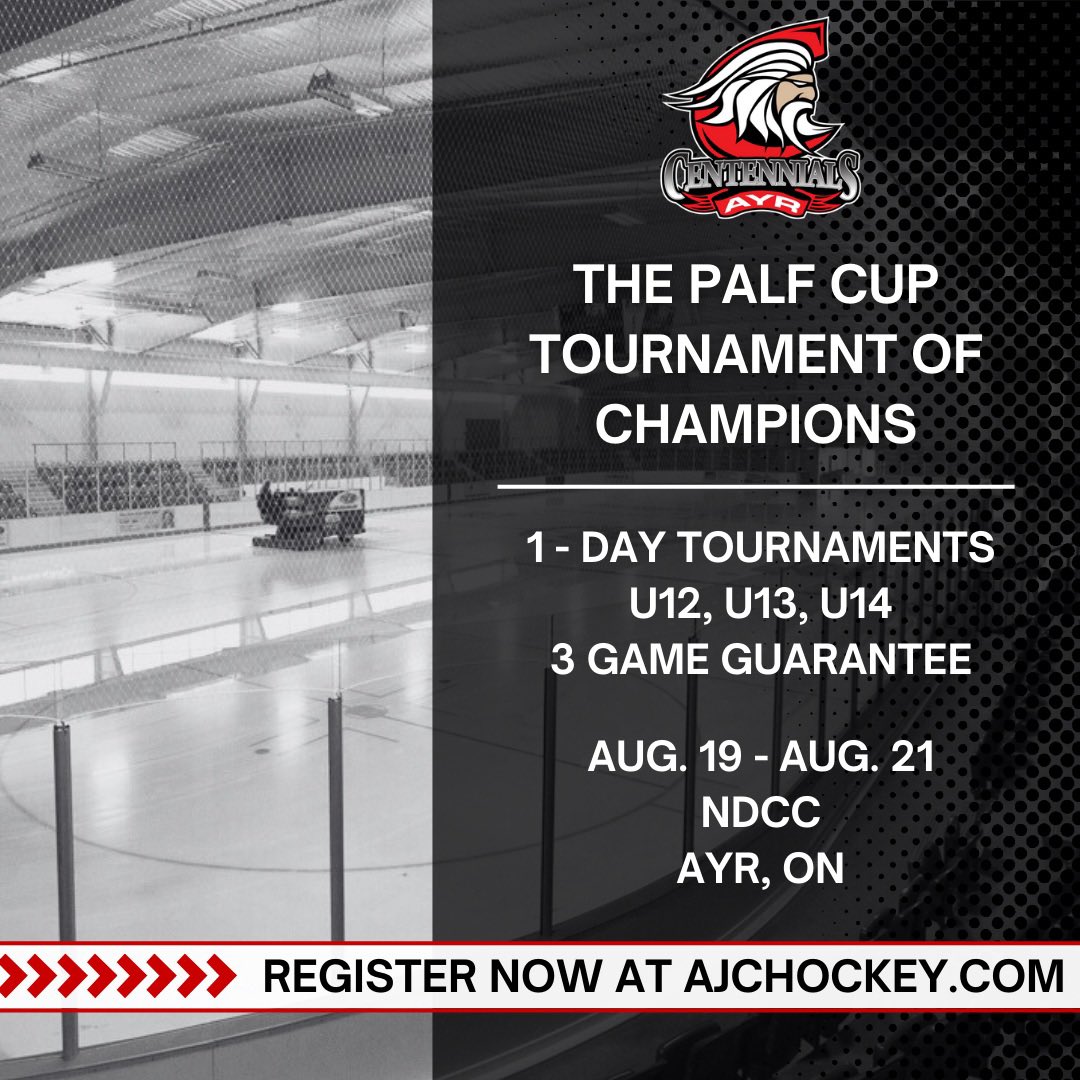 CENTENNIALS
AYR

THE PALF CUP TOURNAMENT OF CHAMPIONS

1 - DAY TOURNAMENTS
U12, U13, U14
3 GAME GUARANTEE

AUG. 19 - AUG. 21
NDCC
AYR, ON

REGISTER NOW AT AJCHOCKEY.COM